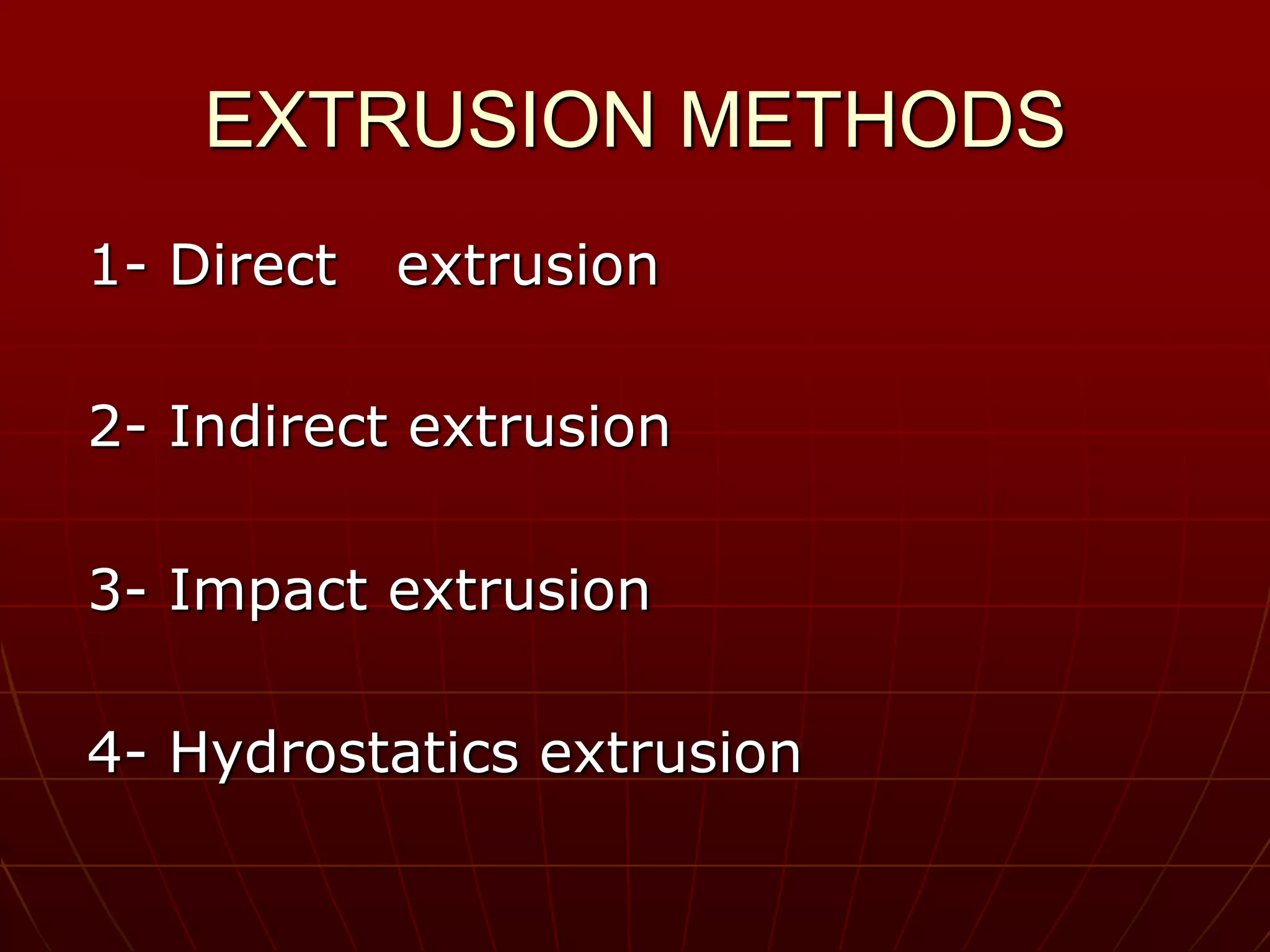 EXTRUSION METHODS

1- Direct extrusion

2- Indirect extrusion

3- Impact extrusion

4- Hydrostatics extrusion